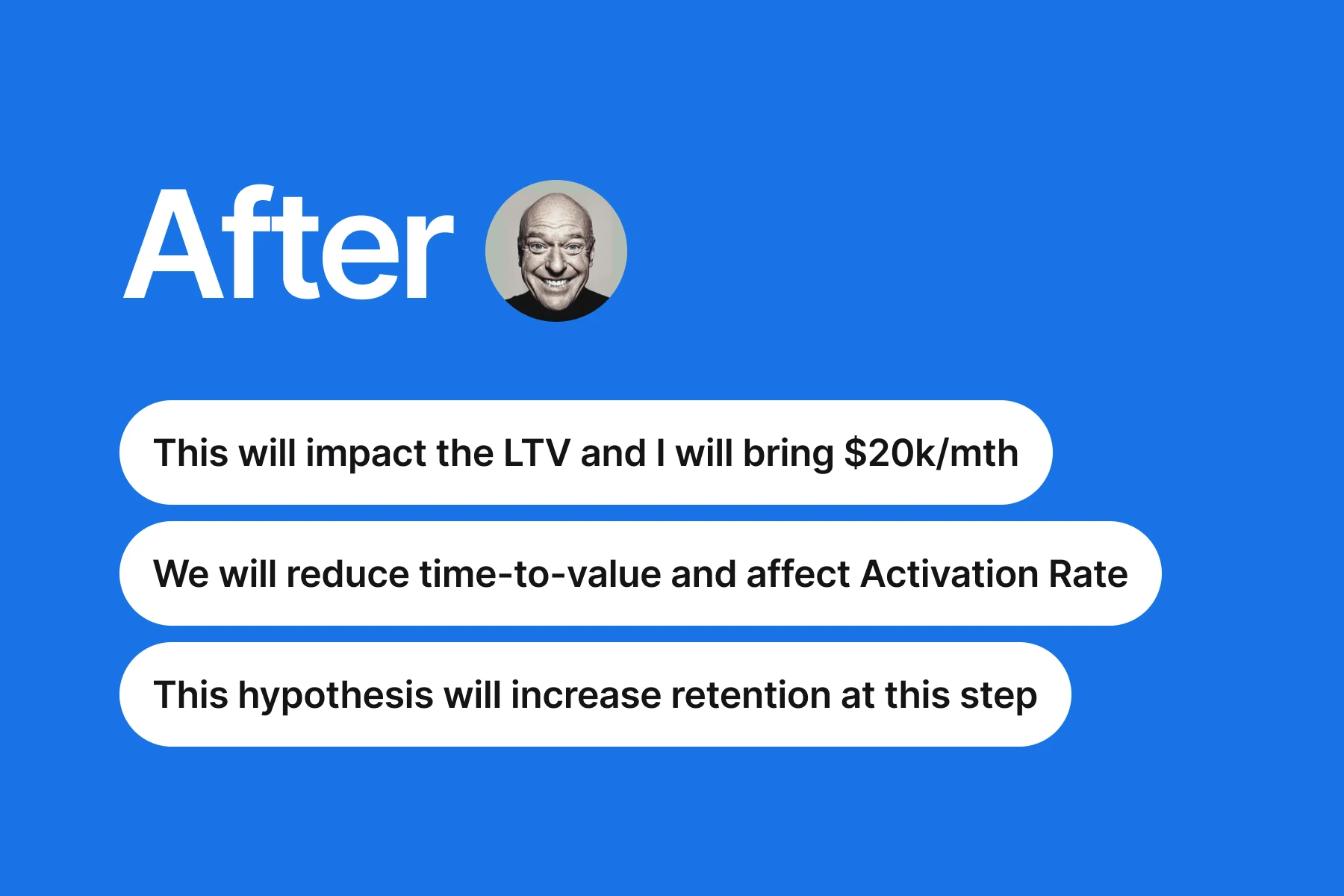 After

This will impact the LTV and I will bring \$20k/mth

We will reduce time-to-value and affect Activation Rate

This hypothesis will increase retention at this step